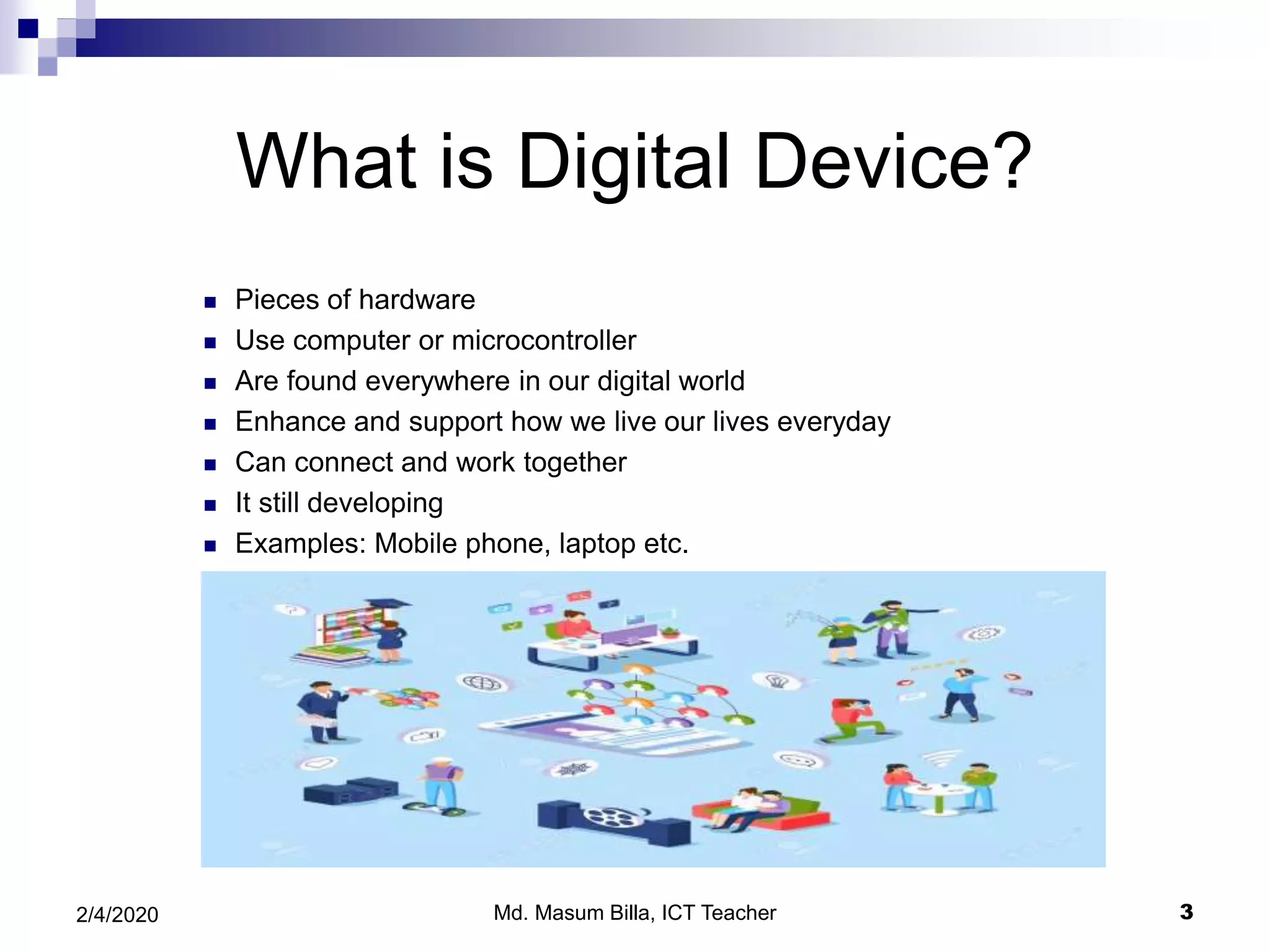 What is Digital Device?

- Pieces of hardware
- Use computer or microcontroller
- Are found everywhere in our digital world
- Enhance and support how we live our lives everyday
- Can connect and work together
- It still developing
- Examples: Mobile phone, laptop etc.

2/4/2020

Md. Masum Billa, ICT Teacher

3